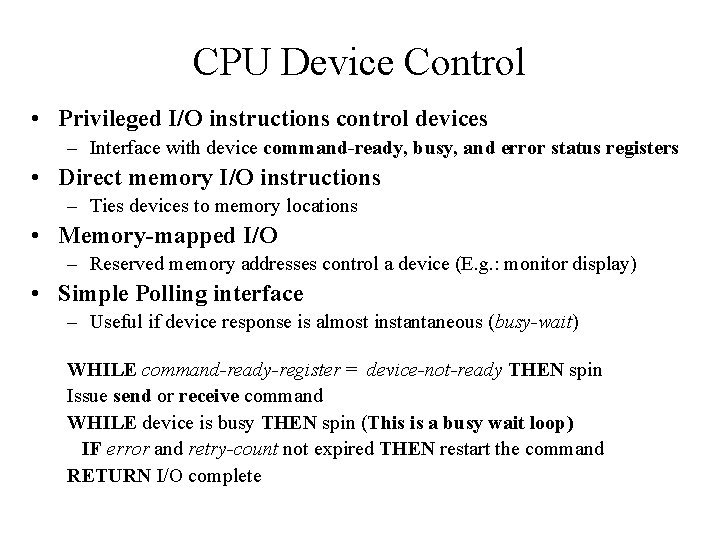 CPU Device Control

• Privileged I/O instructions control devices
  – Interface with device command-ready, busy, and error status registers
• Direct memory I/O instructions
  – Ties devices to memory locations
• Memory-mapped I/O
  – Reserved memory addresses control a device (E.g.: monitor display)
• Simple Polling interface
  – Useful if device response is almost instantaneous (busy-wait)

WHILE command-ready-register = device-not-ready THEN spin
Issue send or receive command
WHILE device is busy THEN spin (This is a busy wait loop)
IF error and retry-count not expired THEN restart the command
RETURN I/O complete